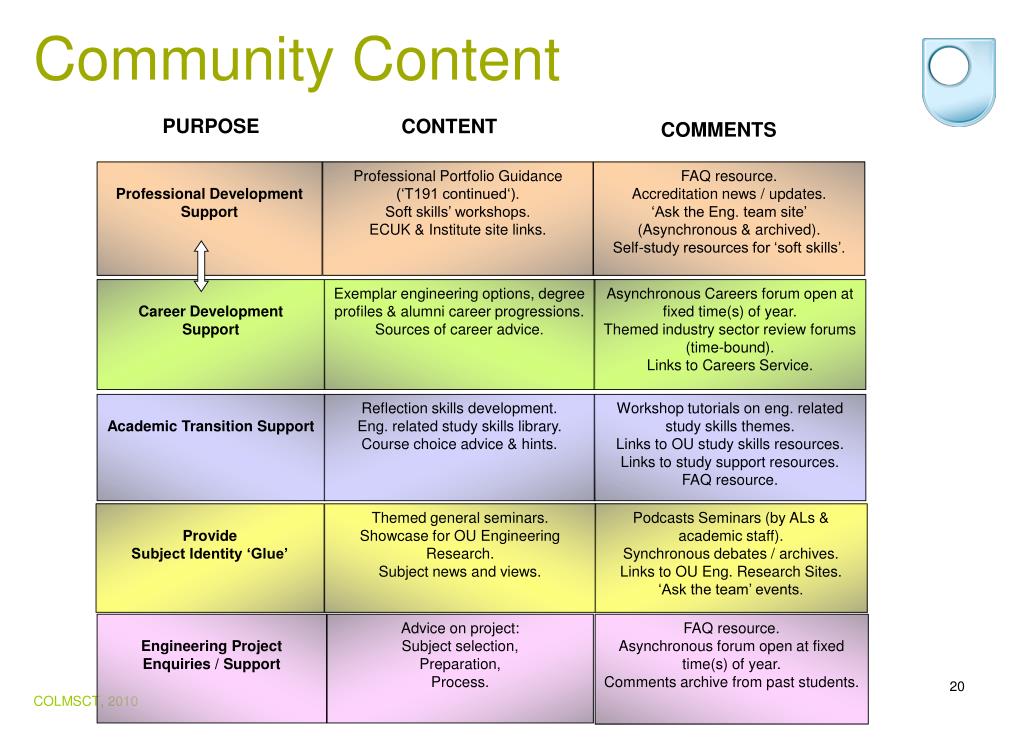 Community Content

| PURPOSE | CONTENT | COMMENTS |
|---|---|---|
| Professional Development Support | Professional Portfolio Guidance ('T191 continued'). Soft skills' workshops. ECUK & Institute site links. | FAQ resource. Accreditation news / updates. 'Ask the Eng. team site' (Asynchronous & archived). Self-study resources for 'soft skills'. |
| Career Development Support | Exemplar engineering options, degree profiles & alumni career progressions. Sources of career advice. | Asynchronous Careers forum open at fixed time(s) of year. Themed industry sector review forums (time-bound). Links to Careers Service. |
| Academic Transition Support | Reflection skills development. Eng. related study skills library. Course choice advice & hints. | Workshop tutorials on eng. related study skills themes. Links to OU study skills resources. Links to study support resources. FAQ resource. |
| Provide Subject Identity 'Glue' | Themed general seminars. Showcase for OU Engineering Research. Subject news and views. | Podcasts Seminars (by ALs & academic staff). Synchronous debates / archives. Links to OU Eng. Research Sites. 'Ask the team' events. |
| Engineering Project Enquiries / Support | Advice on project: Subject selection, Preparation, Process. | FAQ resource. Asynchronous forum open at fixed time(s) of year. Comments archive from past students. |

COLMSCT, 2010

20